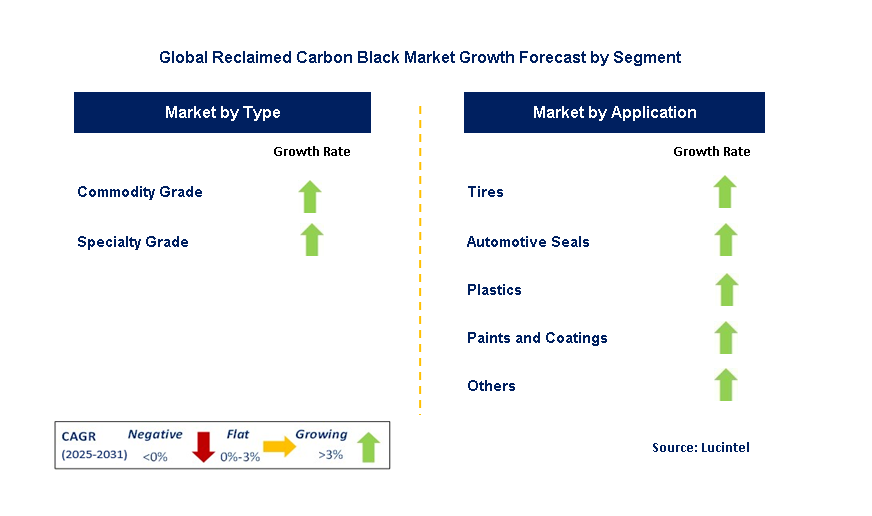 Global Reclaimed Carbon Black Market Growth Forecast by Segment

Market by Type

Growth Rate

Commodity Grade

Specialty Grade

Market by Application

Growth Rate

Tires

Automotive Seals

Plastics

Paints and Coatings

Others

CAGR (2025-2031) Negative <0% Flat 0%-3% Growing >3%

Source: Lucintel